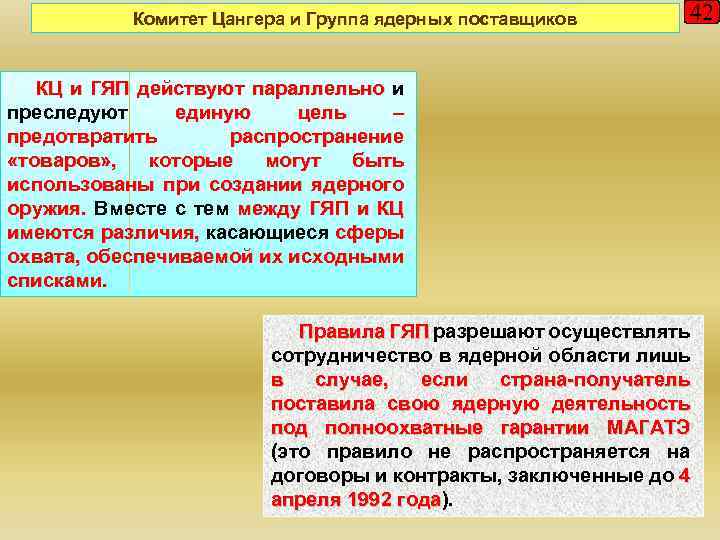 Комитет Цангера и Группа ядерных поставщиков

42

КЦ и ГЯП действуют параллельно и преследуют единую цель – предотвратить распространение «товаров», которые могут быть использованы при создании ядерного оружия. Вместе с тем между ГЯП и КЦ имеются различия, касающиеся сферы охвата, обеспечиваемой их исходными списками.

Правила ГЯП разрешают осуществлять сотрудничество в ядерной области лишь в случае, если страна-получатель поставила свою ядерную деятельность под полноохватные гарантии МАГАТЭ (это правило не распространяется на договоры и контракты, заключенные до 4 апреля 1992 года).